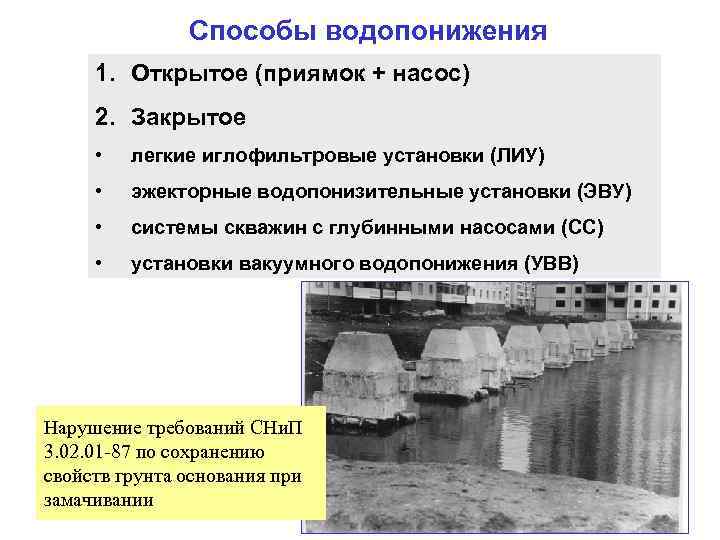 Способы водопонижения

1. Открытое (приямок + насос)

2. Закрытое

• легкие иглофильтровые установки (ЛИУ)

• эжекторные водопонизительные установки (ЭВУ)

• системы скважин с глубинными насосами (СС)

• установки вакуумного водопонижения (УВВ)

Нарушение требований СНиП 3.02.01-87 по сохранению свойств грунта основания при замачивании